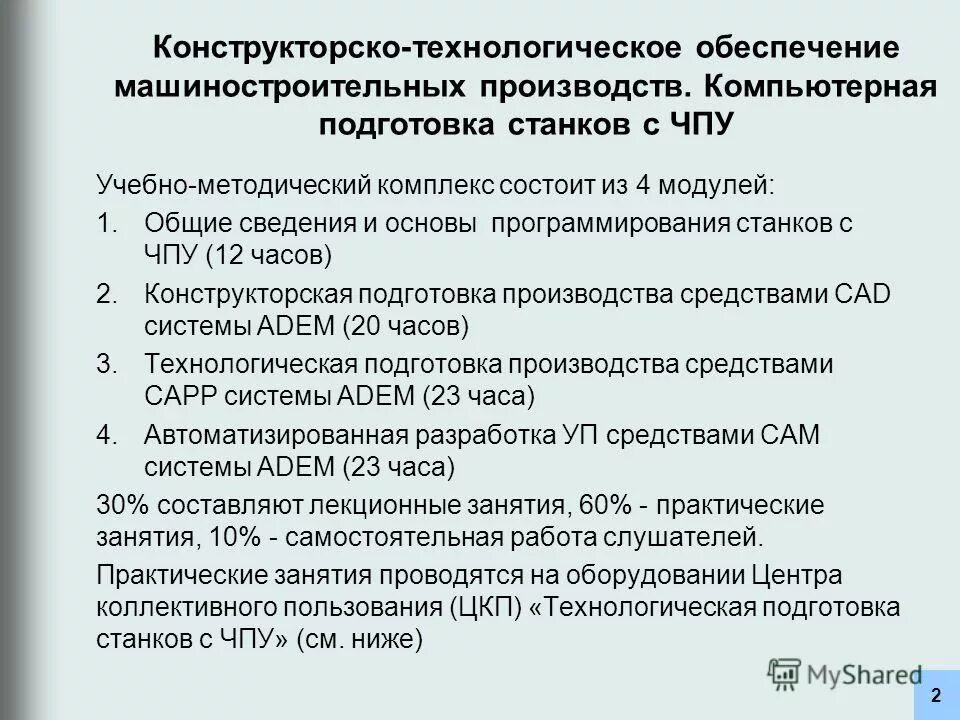 Конструкторско-технологическое обеспечение машиностроительных производств. Компьютерная подготовка станков с ЧПУ

Учебно-методический комплекс состоит из 4 модулей:

1. Общие сведения и основы программирования станков с ЧПУ (12 часов)
2. Конструкторская подготовка производства средствами CAD системы ADEM (20 часов)
3. Технологическая подготовка производства средствами CAPP системы ADEM (23 часа)
4. Автоматизированная разработка УП средствами CAM системы ADEM (23 часа)

30% составляют лекционные занятия, 60% - практические занятия, 10% - самостоятельная работа слушателей.

Практические занятия проводятся на оборудовании Центра коллективного пользования (ЦКП) «Технологическая подготовка станков с ЧПУ» (см. ниже)

MyShared

2